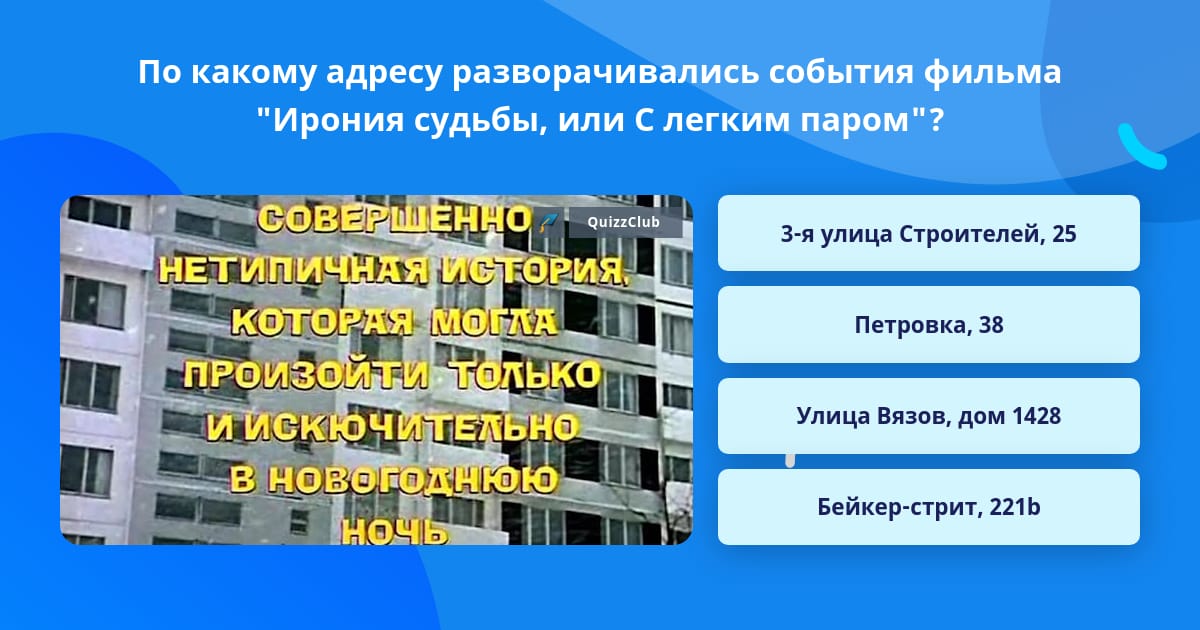 По какому адресу разворачивались события фильма "Ирония судьбы, или С легким паром"?

СОВЕРШЕННО НЕТИПИЧНАЯ ИСТОРИЯ, КОТОРАЯ МОГЛА ПРОИЗОЙТИ ТОЛЬКО И ИСКЮЧИТЕЛЬНО В НОВОГОДНЮЮ НОЧЬ

QuizzClub

3-я улица Строителей, 25

Петровка, 38

Улица Вязов, дом 1428

Бейкер-стрит, 221b